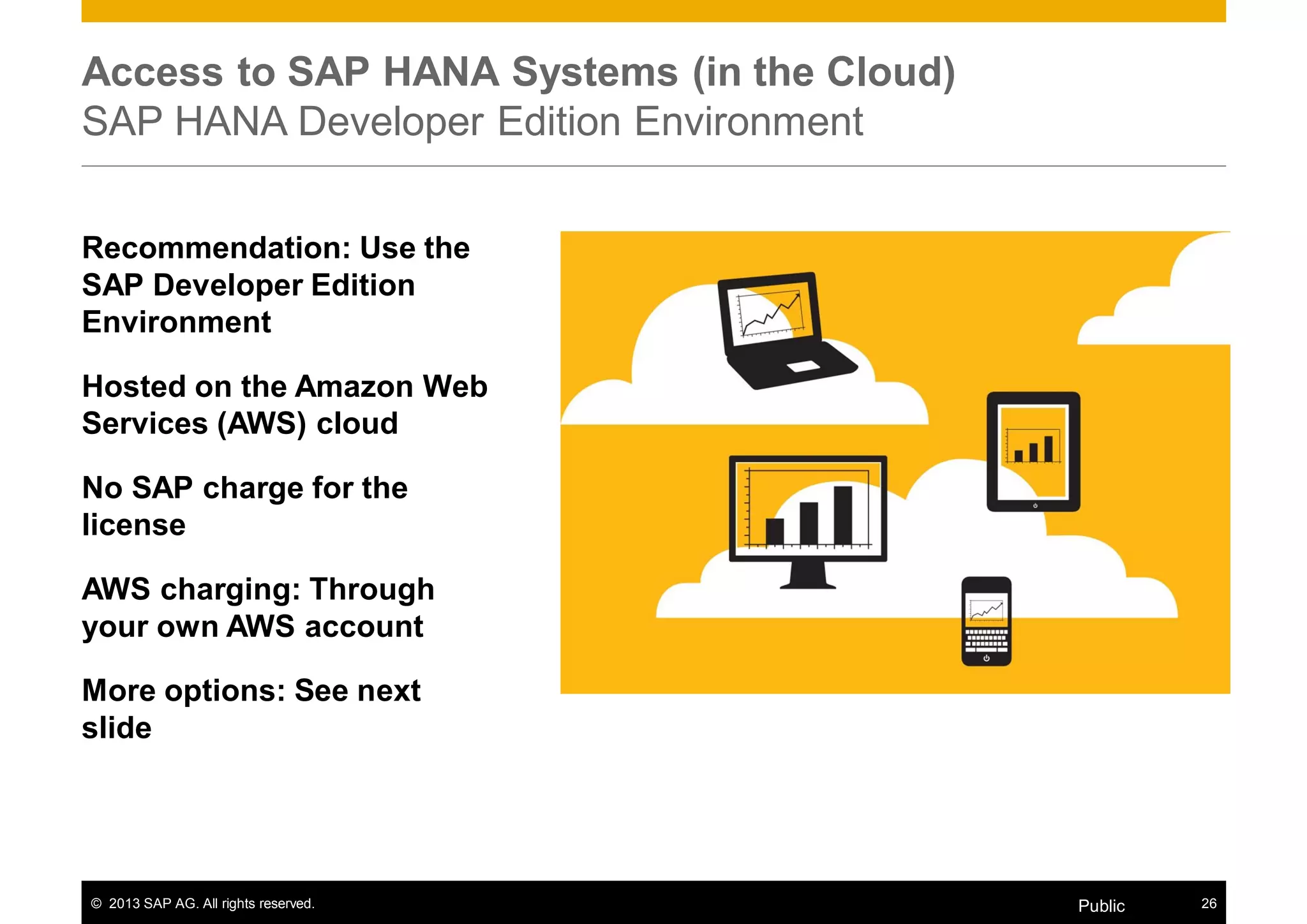 Access to SAP HANA Systems (in the Cloud)
SAP HANA Developer Edition Environment

Recommendation: Use the SAP Developer Edition Environment

Hosted on the Amazon Web Services (AWS) cloud

No SAP charge for the license

AWS charging: Through your own AWS account

More options: See next slide

© 2013 SAP AG. All rights reserved.

Public

26